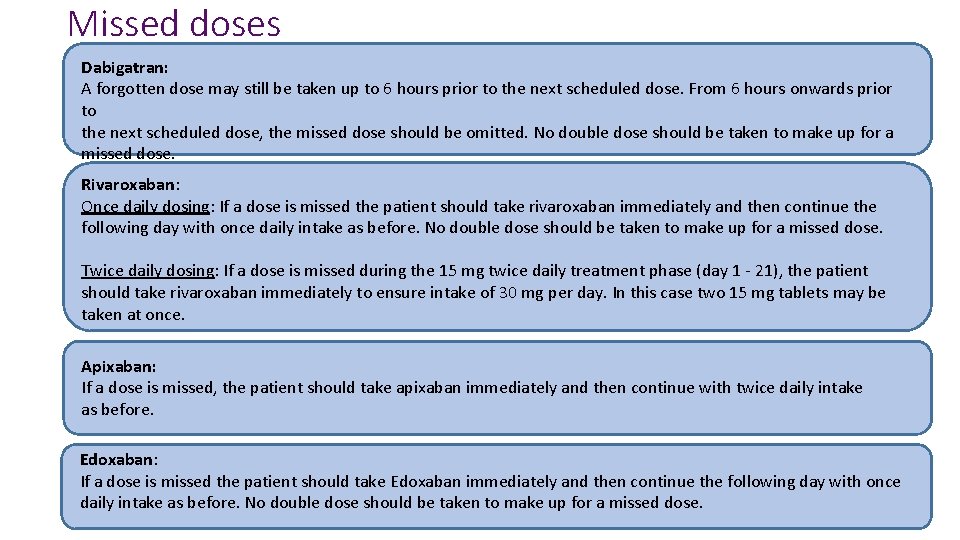 Missed doses

Dabigatran:
A forgotten dose may still be taken up to 6 hours prior to the next scheduled dose. From 6 hours onwards prior to
the next scheduled dose, the missed dose should be omitted. No double dose should be taken to make up for a missed dose.

Rivaroxaban:
Once daily dosing: If a dose is missed the patient should take rivaroxaban immediately and then continue the following day with once daily intake as before. No double dose should be taken to make up for a missed dose.

Twice daily dosing: If a dose is missed during the 15 mg twice daily treatment phase (day 1 - 21), the patient should take rivaroxaban immediately to ensure intake of 30 mg per day. In this case two 15 mg tablets may be taken at once.

Apixaban:
If a dose is missed, the patient should take apixaban immediately and then continue with twice daily intake as before.

Edoxaban:
If a dose is missed the patient should take Edoxaban immediately and then continue the following day with once daily intake as before. No double dose should be taken to make up for a missed dose.